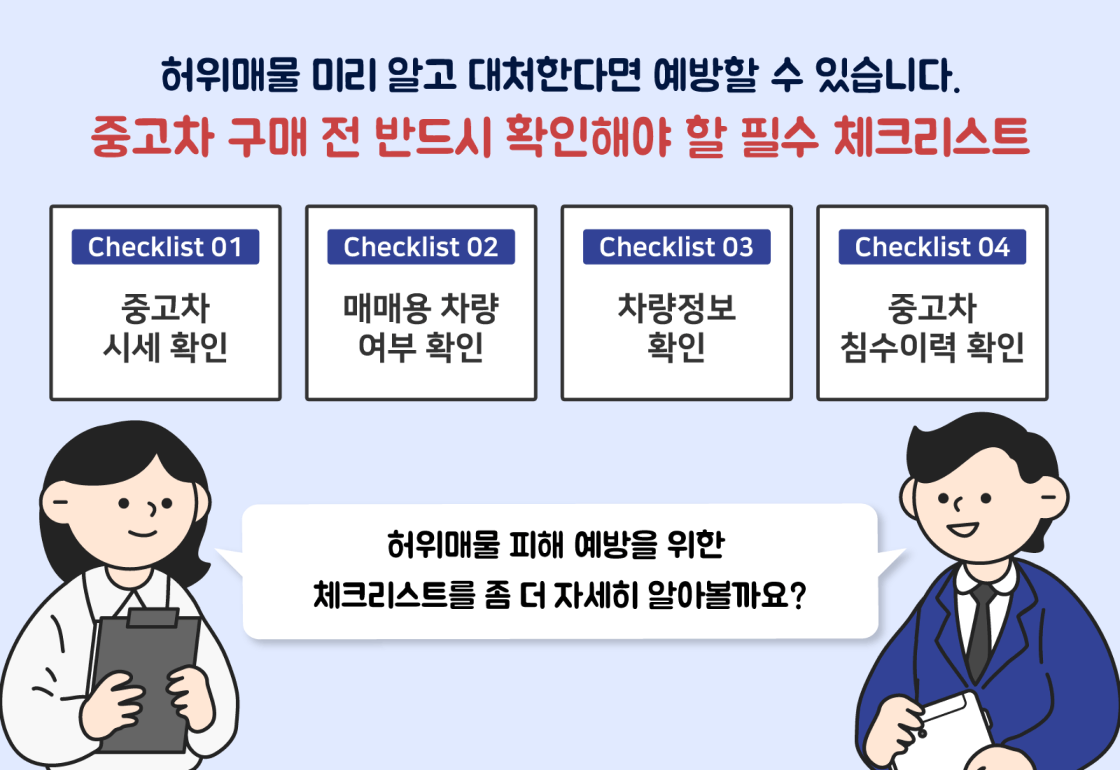 허위매물 미리 알고 대처한다면 예방할 수 있습니다.

중고차 구매 전 반드시 확인해야 할 필수 체크리스트

Checklist 01
중고차 시세 확인

Checklist 02
매매용 차량 여부 확인

Checklist 03
차량정보 확인

Checklist 04
중고차 침수이력 확인

허위매물 피해 예방을 위한
체크리스트를 좀 더 자세히 알아볼까요?